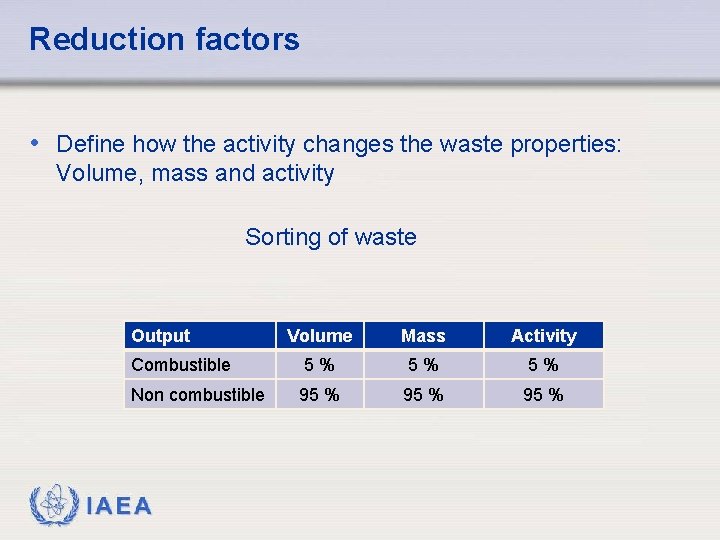 Reduction factors

• Define how the activity changes the waste properties: Volume, mass and activity

Sorting of waste

| Output | Volume | Mass | Activity |
|---|---|---|---|
| Combustible | 5 % | 5 % | 5 % |
| Non combustible | 95 % | 95 % | 95 % |

IAEA